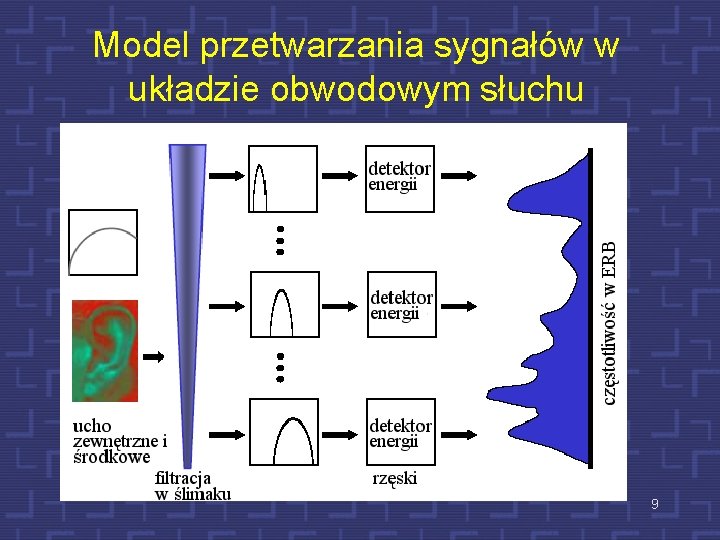 Model przetwarzania sygnałów w układzie obwodowym słuchu

detektor energii

detektor energii

detektor energii

ucho zewnętrzne i środkowe

filtracja w ślimaku

rzęski

częstotliwość w ERB

9